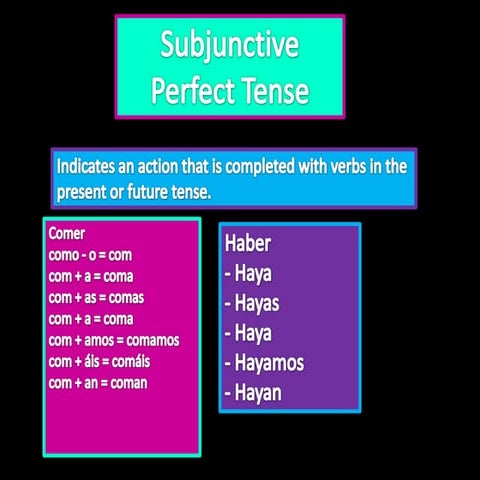 Subjunctive
Perfect Tense

Indicates an action that is completed with verbs in the present or future tense.

Comer
como - o = com
com + a = coma
com + as = comas
com + a = coma
com + amos = comamos
com + áis = comáis
com + an = coman

Haber
- Haya
- Hayas
- Haya
- Hayamos
- Hayan